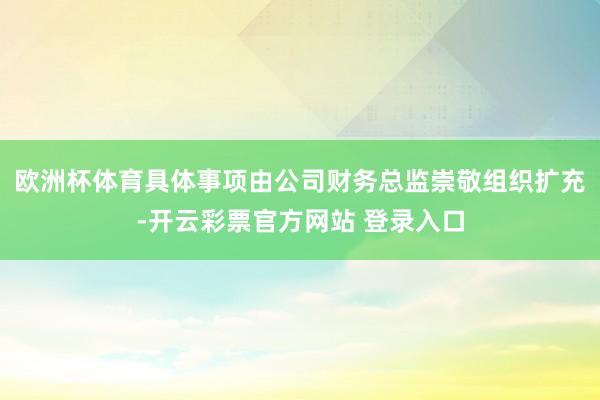 欧洲杯体育具体事项由公司财务总监崇敬组织扩充-开云彩票官方网站 登录入口